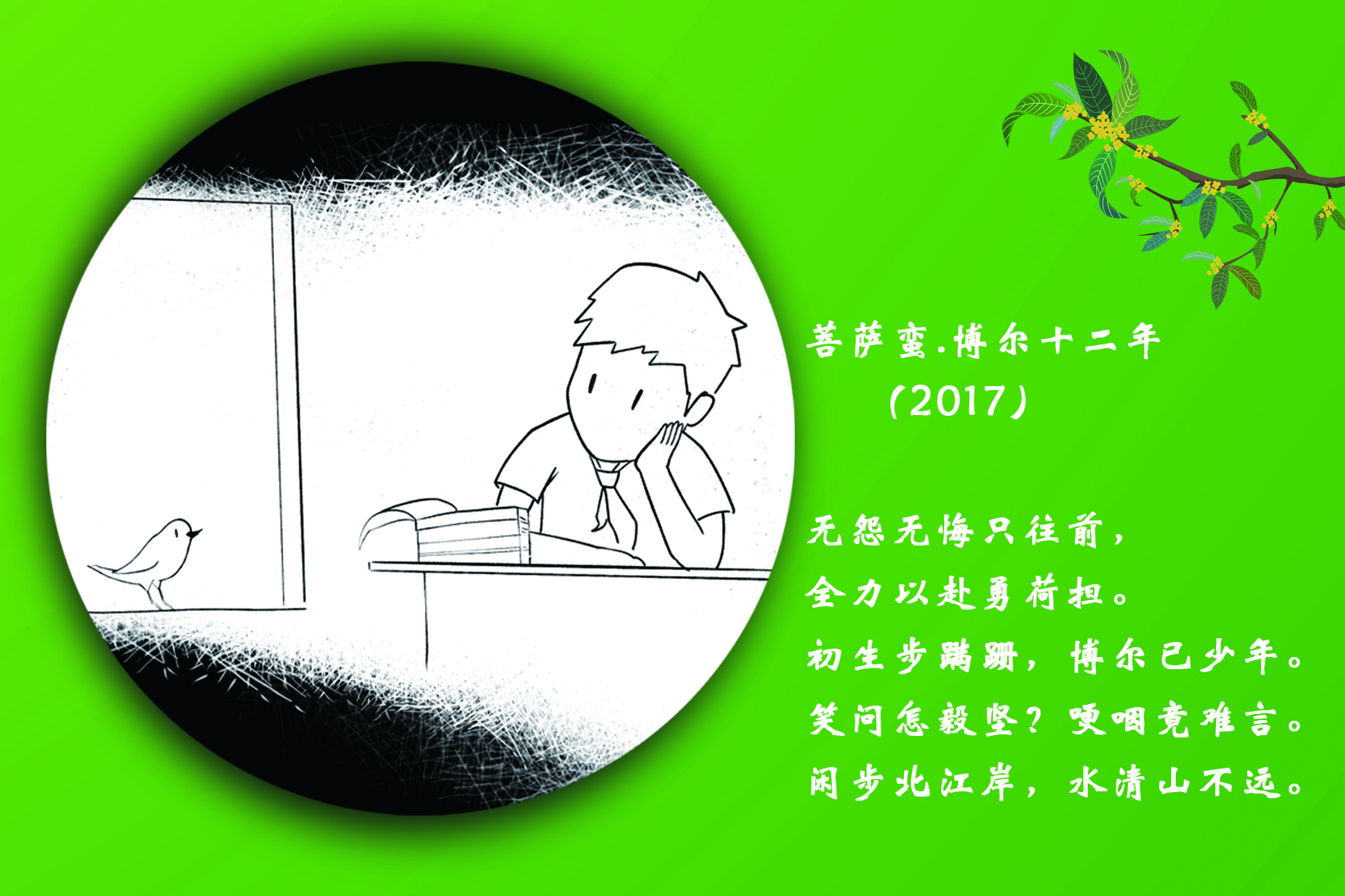 菩萨蛮.博尔十二年
(2017)

无怨无悔只往前，
全力以赴勇荷担。
初生步蹒跚，博尔已少年。
笑问怎毅坚？哽咽竟难言。
闲步北江岸，水清山不远。